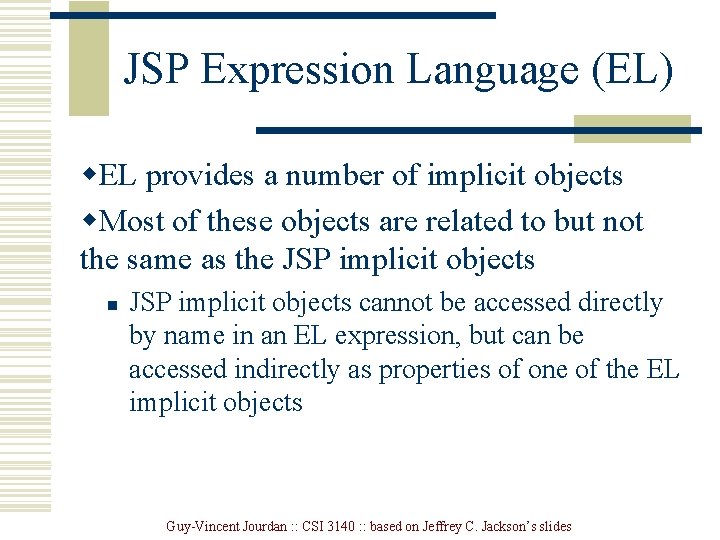 JSP Expression Language (EL)

◆EL provides a number of implicit objects

◆Most of these objects are related to but not the same as the JSP implicit objects

▪ JSP implicit objects cannot be accessed directly by name in an EL expression, but can be accessed indirectly as properties of one of the EL implicit objects

Guy-Vincent Jourdan :: CSI 3140 :: based on Jeffrey C. Jackson's slides